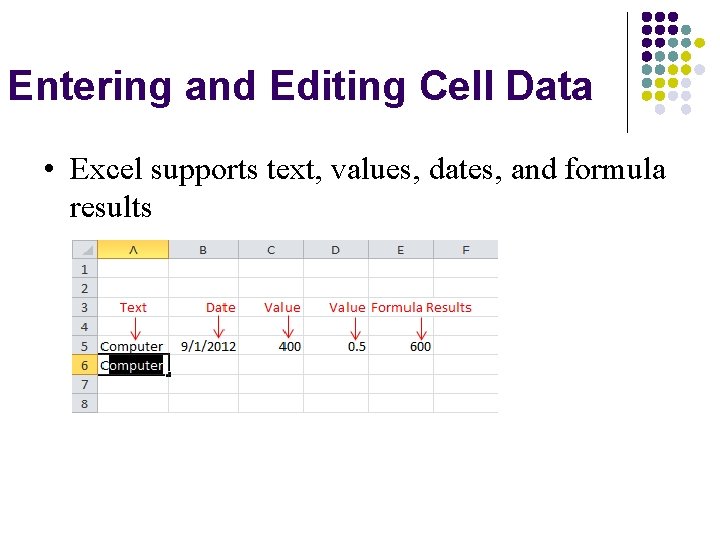 Entering and Editing Cell Data

• Excel supports text, values, dates, and formula results

| | A | B | C | D | E | F |
|---|---|---|---|---|---|---|
| 1 | | | | | | |
| 2 | | | | | | |
| 3 | Text | Date | Value | Value | Formula Results | |
| 4 | | | | | | |
| 5 | Computer | 9/1/2012 | 400 | 0.5 | 600 | |
| 6 | Computer | | | | | |
| 7 | | | | | | |
| 8 | | | | | | |